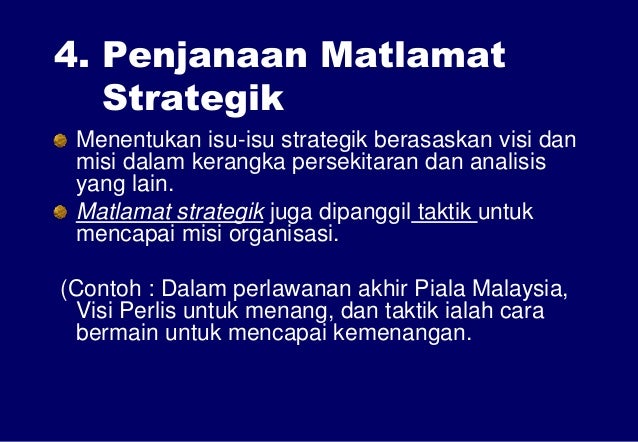 4. Penjanaan Matlamat Strategik

Menentukan isu-isu strategik berasaskan visi dan misi dalam kerangka persekitaran dan analisis yang lain.

Matlamat strategik juga dipanggil taktik untuk mencapai misi organisasi.

(Contoh : Dalam perlawanan akhir Piala Malaysia, Visi Perlis untuk menang, dan taktik ialah cara bermain untuk mencapai kemenangan.